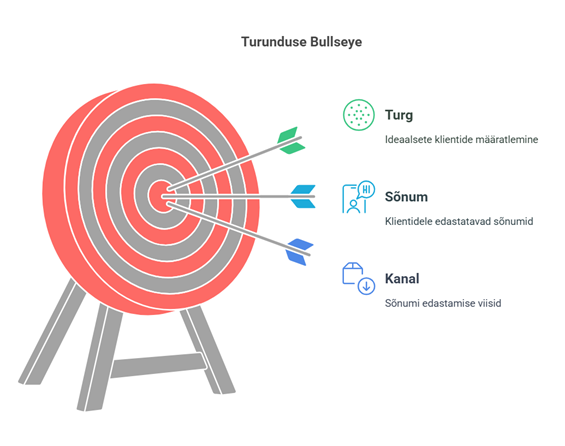 Turunduse Bullseye

Turg

Ideaalsete klientide määratlemine

HI

Sõnum

Klientidele edastatavad sõnumid

Kanal

Sõnumi edastamise viisid